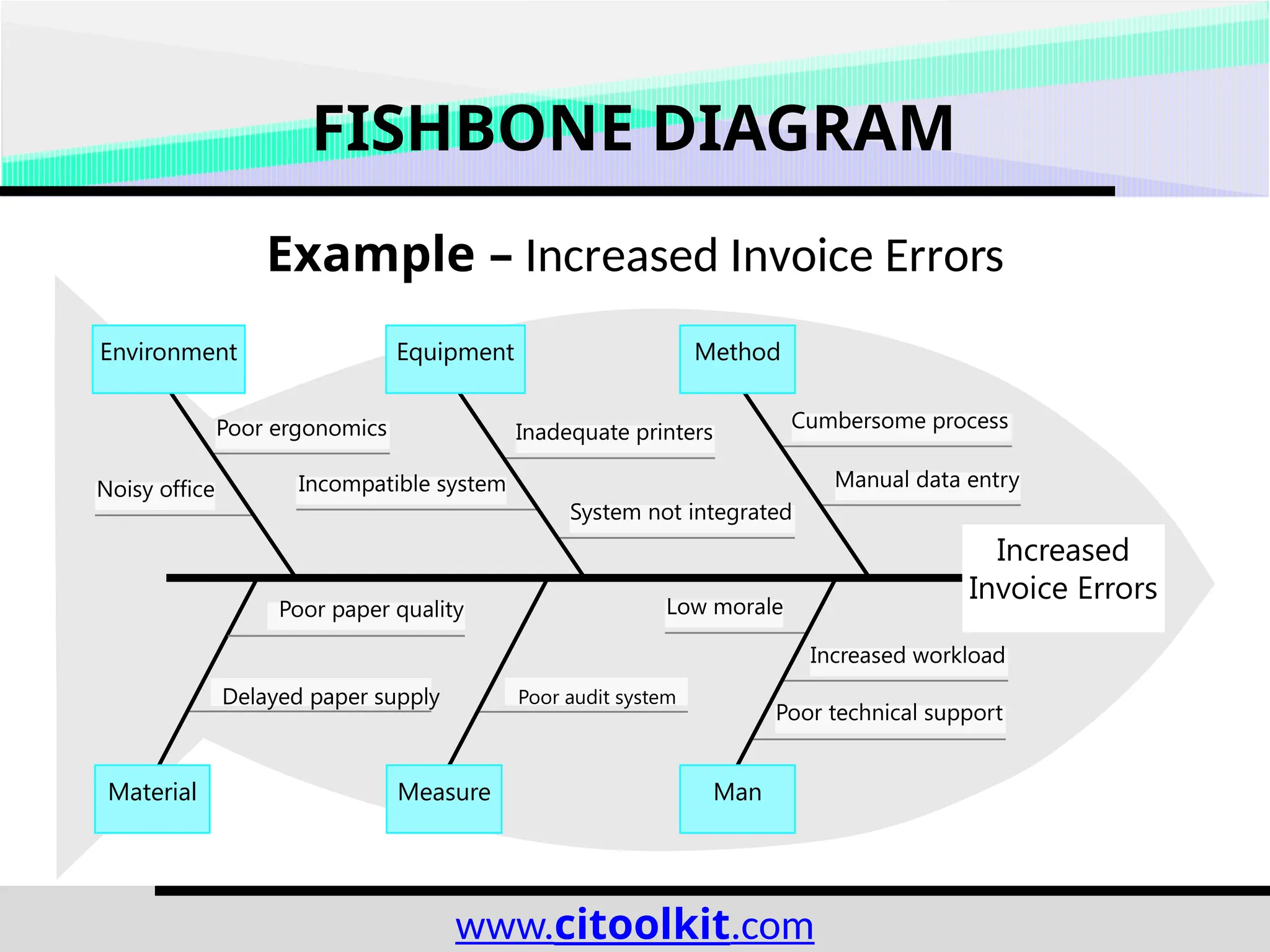 FISHBONE DIAGRAM

Example – Increased Invoice Errors

Environment

Poor ergonomics

Noisy office

Equipment

Inadequate printers

Incompatible system

System not integrated

Method

Cumbersome process

Manual data entry

Increased Invoice Errors

Poor paper quality

Delayed paper supply

Material

Poor audit system

Measure

Low morale

Increased workload

Poor technical support

Man

www.citoolkit.com